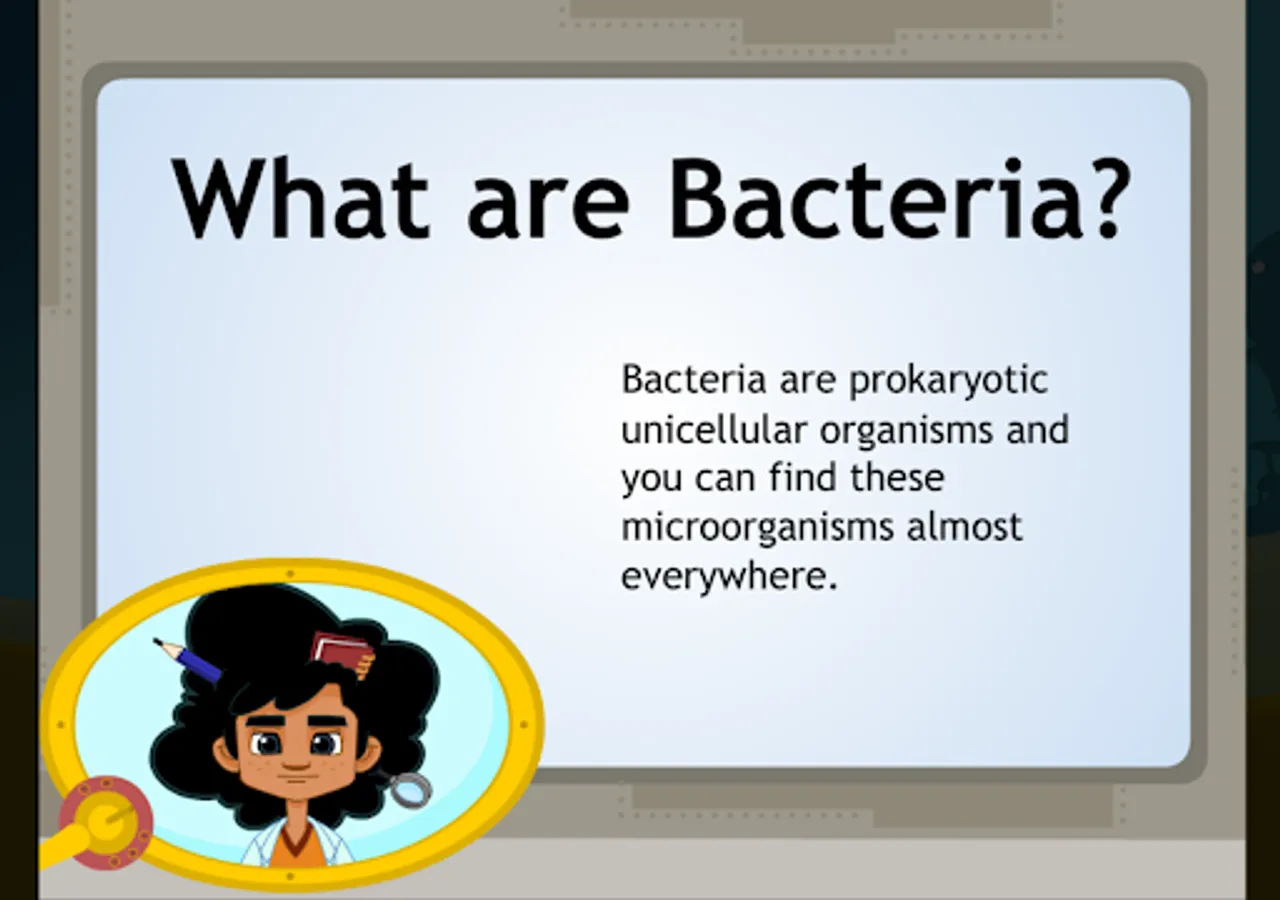 What are Bacteria?

Bacteria are prokaryotic unicellular organisms and you can find these microorganisms almost everywhere.